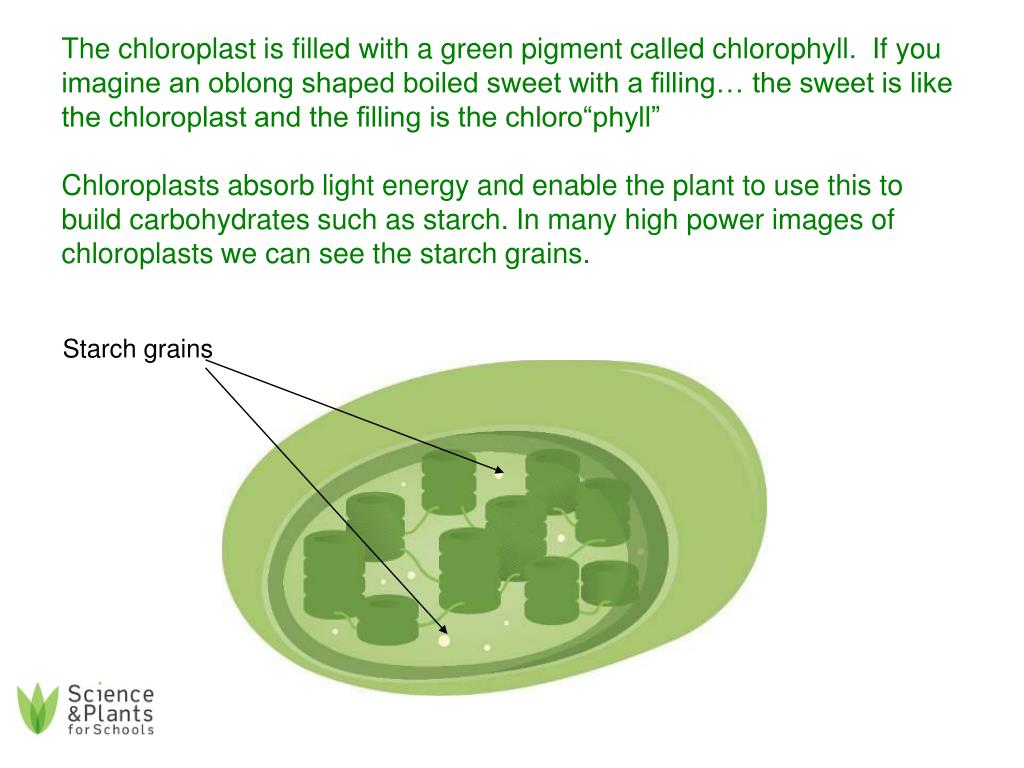 The chloroplast is filled with a green pigment called chlorophyll. If you imagine an oblong shaped boiled sweet with a filling… the sweet is like the chloroplast and the filling is the chloro“phyll”

Chloroplasts absorb light energy and enable the plant to use this to build carbohydrates such as starch. In many high power images of chloroplasts we can see the starch grains.

Starch grains

Science
&Plants
for Schools